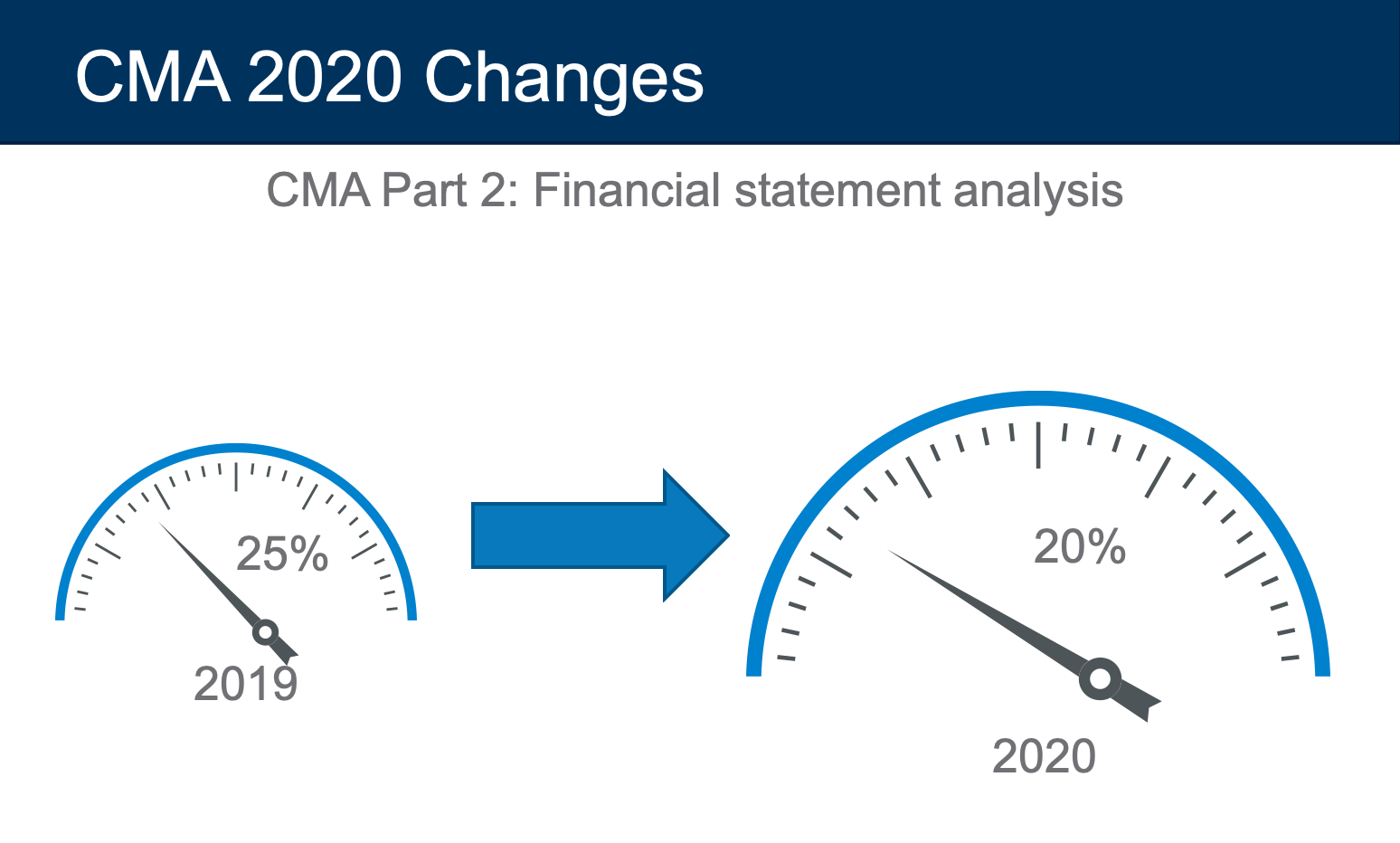 CMA 2020 Changes

CMA Part 2: Financial statement analysis

25%

2019

20%

2020